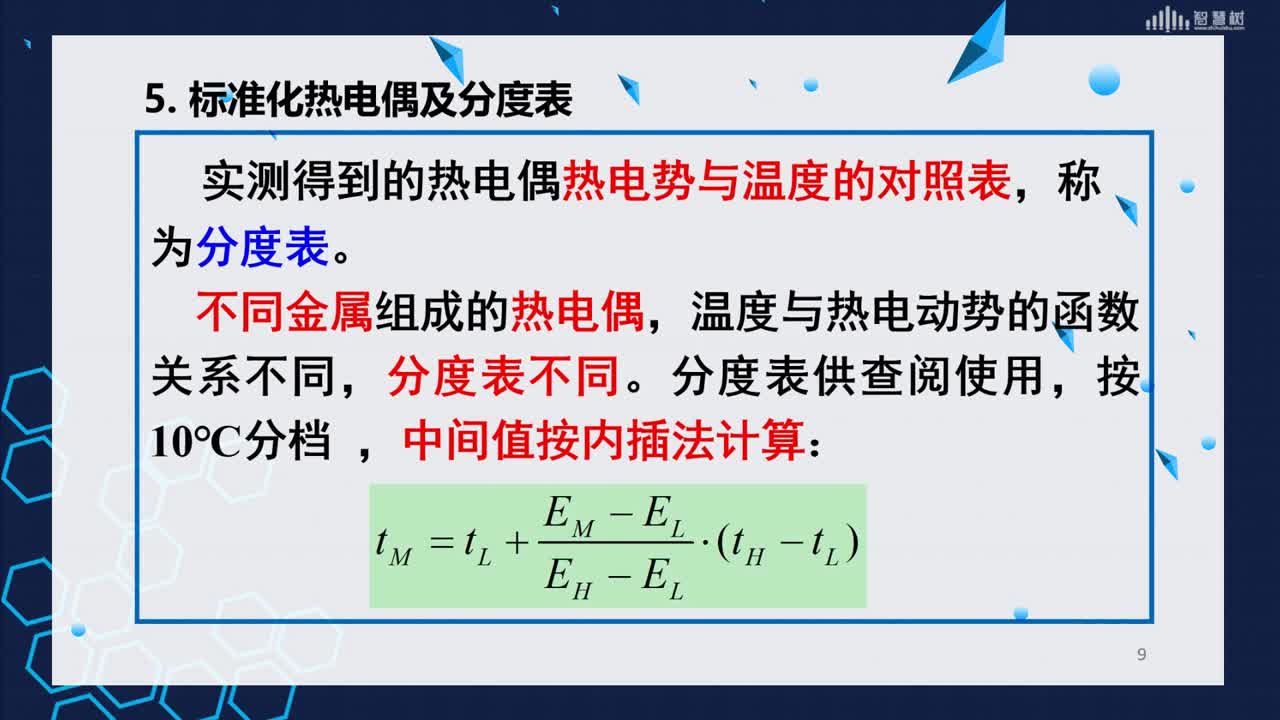 智慧树

5. 标准化热电偶及分度表

实测得到的热电偶热电势与温度的对照表，称为分度表。

不同金属组成的热电偶，温度与热电动势的函数关系不同，分度表不同。分度表供查阅使用，按10℃分档 ，中间值按内插法计算：

$t_M = t_L + \frac{E_M - E_L}{E_H - E_L} \cdot (t_H - t_L)$

9